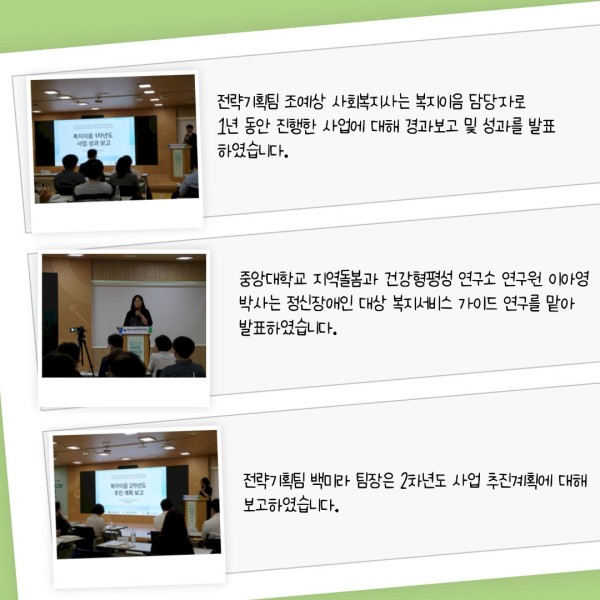 복지이음 1차년도
사업 성과 보고

전략기획팀 조예상 사회복지사는 복지이음 담당자로 1년 동안 진행한 사업에 대해 경과보고 및 성과를 발표하였습니다.

중앙대학교 지역돌봄과 건강형평성 연구소 연구원 이아영 박사는 정신장애인 대상 복지서비스 가이드 연구를 맡아 발표하였습니다.

복지이음 2차년도
추진 계획 보고

전략기획팀 백미라 팀장은 2차년도 사업 추진계획에 대해 보고하였습니다.